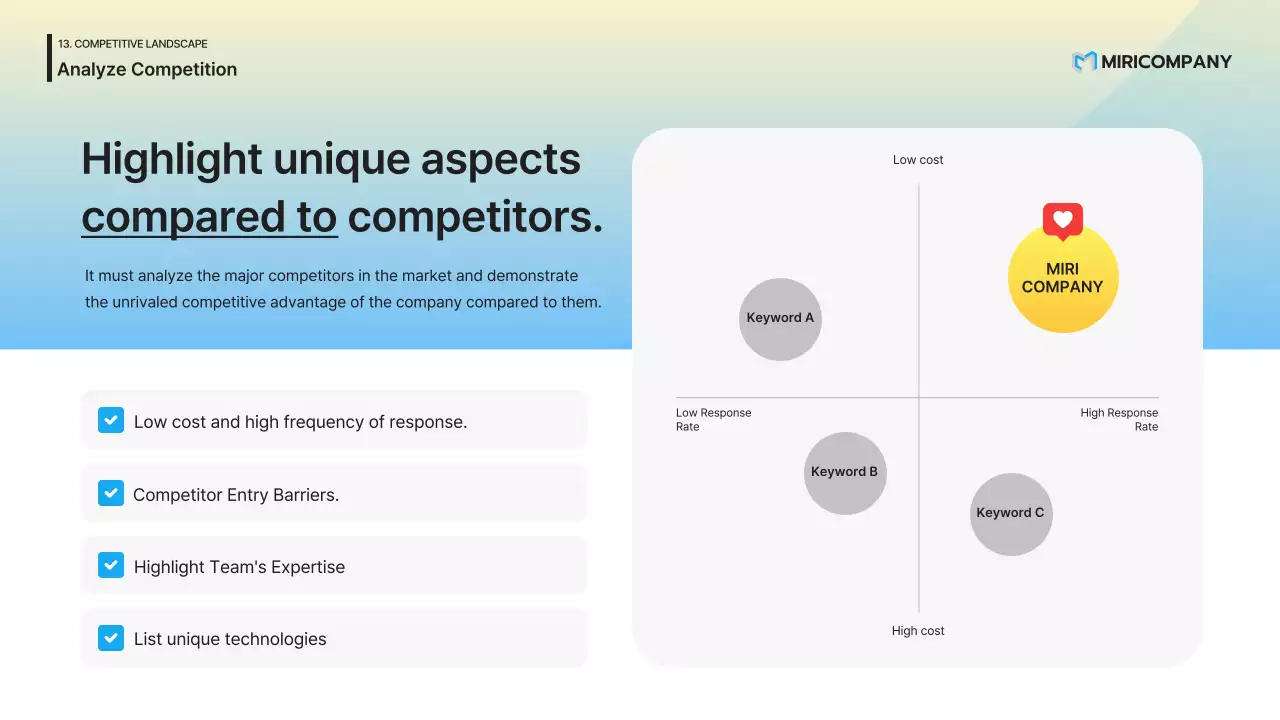 13. COMPETITIVE LANDSCAPE
Analyze Competition

MIRICOMPANY

Highlight unique aspects compared to competitors.

It must analyze the major competitors in the market and demonstrate the unrivaled competitive advantage of the company compared to them.

Low cost and high frequency of response.

Competitor Entry Barriers.

Highlight Team's Expertise

List unique technologies

Low cost

MIRI COMPANY

Keyword A

Low Response Rate

High Response Rate

Keyword B

Keyword C

High cost